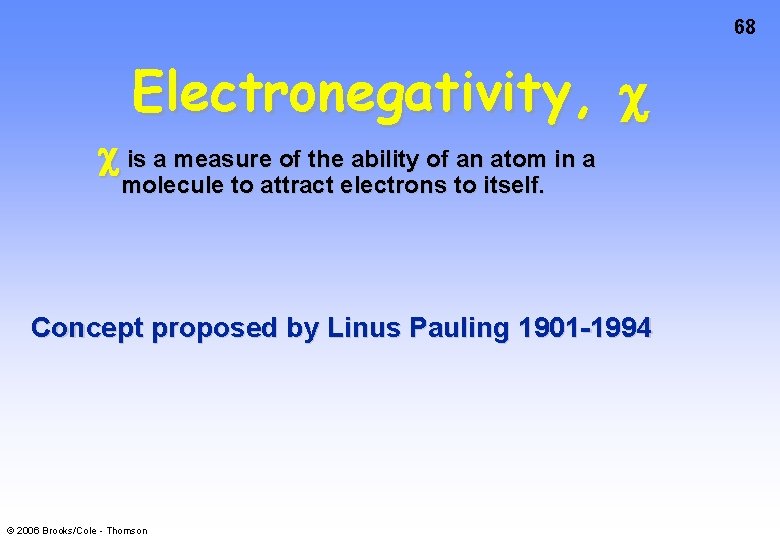 68

Electronegativity, $\chi$

$\chi$ is a measure of the ability of an atom in a molecule to attract electrons to itself.

Concept proposed by Linus Pauling 1901-1994

© 2006 Brooks/Cole - Thomson